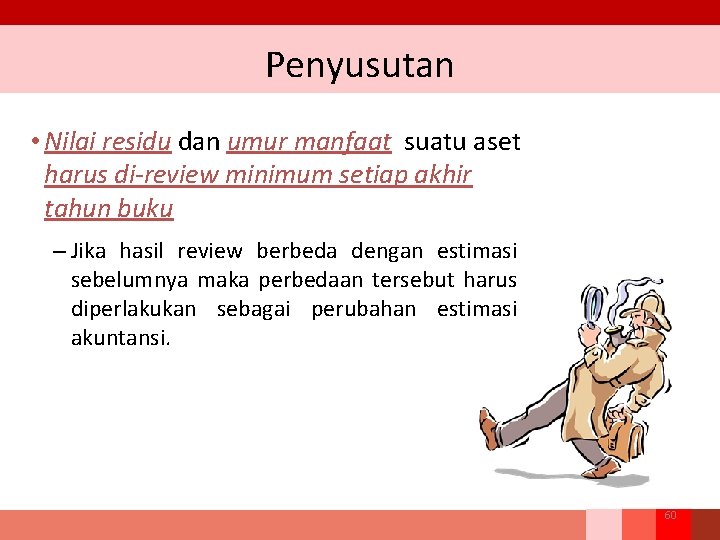 Penyusutan

• Nilai residu dan umur manfaat suatu aset harus di-review minimum setiap akhir tahun buku

– Jika hasil review berbeda dengan estimasi sebelumnya maka perbedaan tersebut harus diperlakukan sebagai perubahan estimasi akuntansi.

60